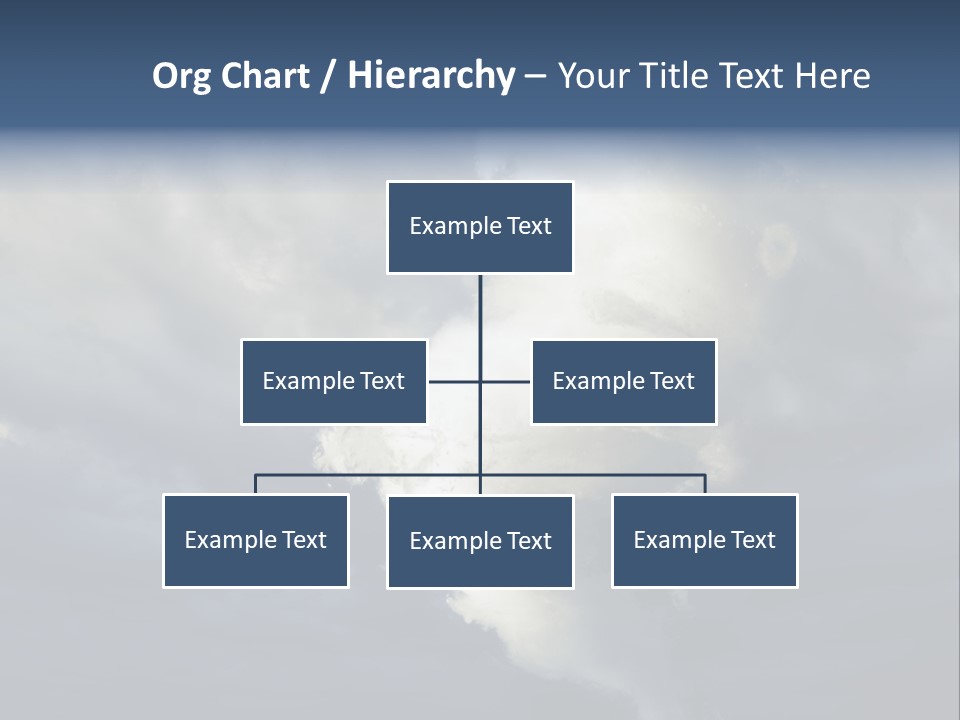 Org Chart / Hierarchy – Your Title Text Here

Example Text

Example Text

Example Text

Example Text

Example Text

Example Text